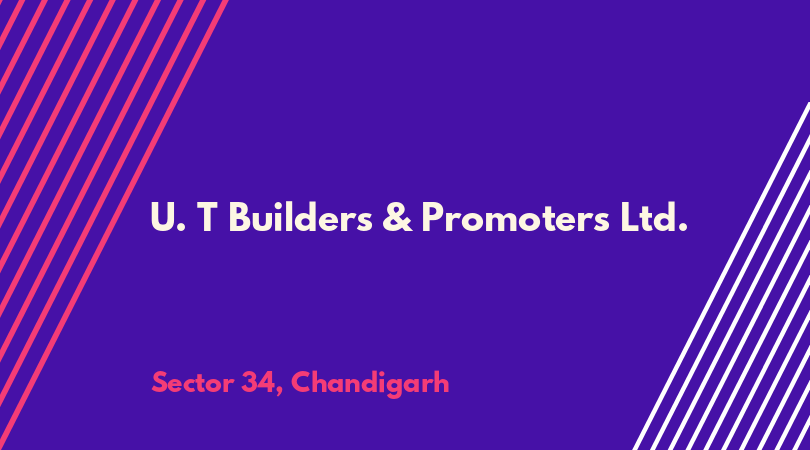 U. T Builders & Promoters Ltd.

Sector 34, Chandigarh